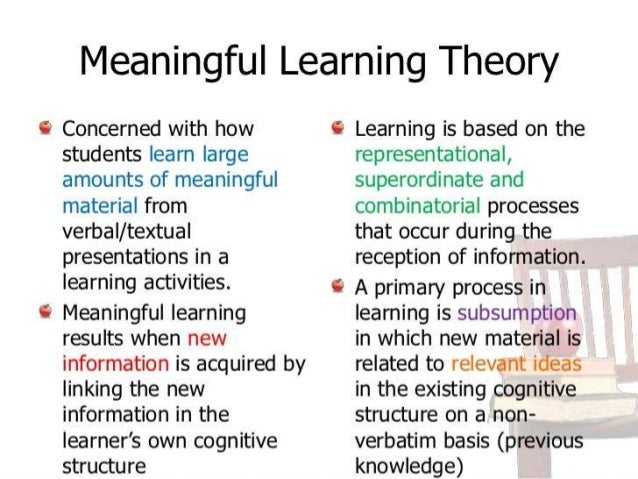 Meaningful Learning Theory

Concerned with how students learn large amounts of meaningful material from verbal/textual presentations in a learning activities.

Meaningful learning results when new information is acquired by linking the new information in the learner's own cognitive structure

Learning is based on the representational, superordinate and combinatorial processes that occur during the reception of information.

A primary process in learning is subsumption in which new material is related to relevant ideas in the existing cognitive structure on a non-verbatim basis (previous knowledge)